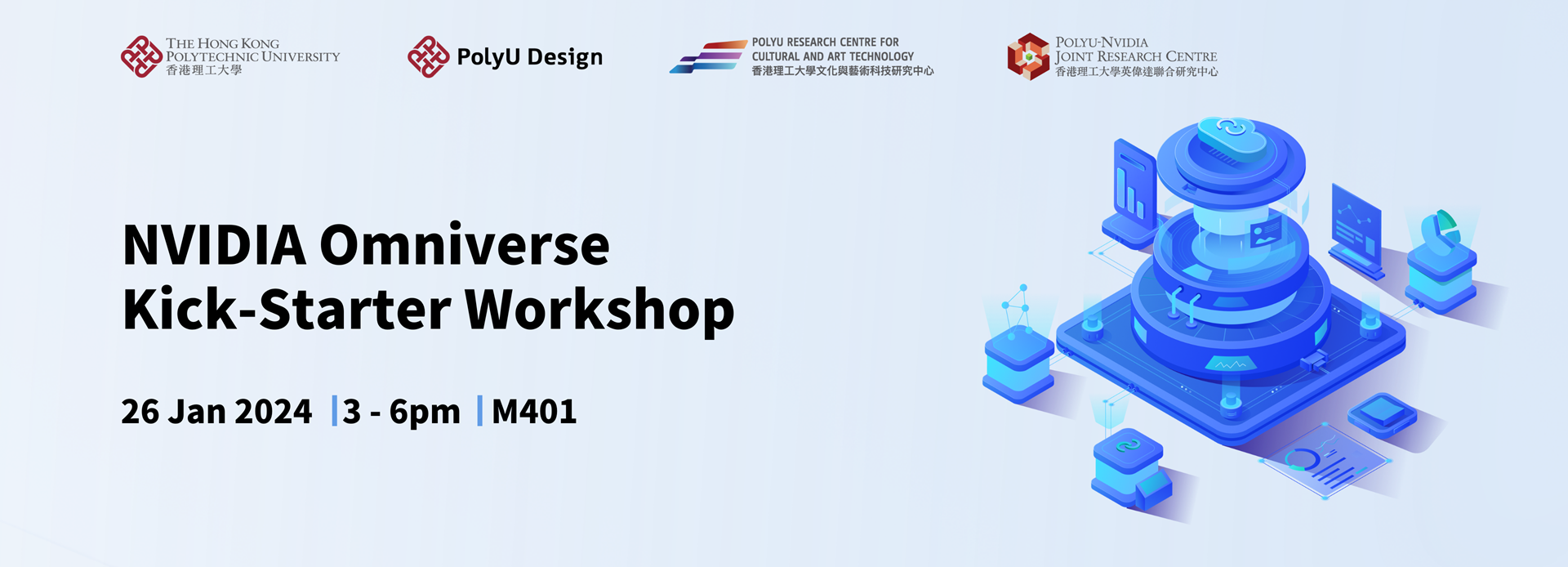 THE HONG KONG POLYTECHNIC UNIVERSITY
香港理工大學

PolyU Design

POLYU RESEARCH CENTRE FOR CULTURAL AND ART TECHNOLOGY
香港理工大學文化與藝術科技研究中心

POLYU-NVIDIA JOINT RESEARCH CENTRE
香港理工大學英偉達聯合研究中心

NVIDIA Omniverse Kick-Starter Workshop

26 Jan 2024 | 3 - 6pm | M401